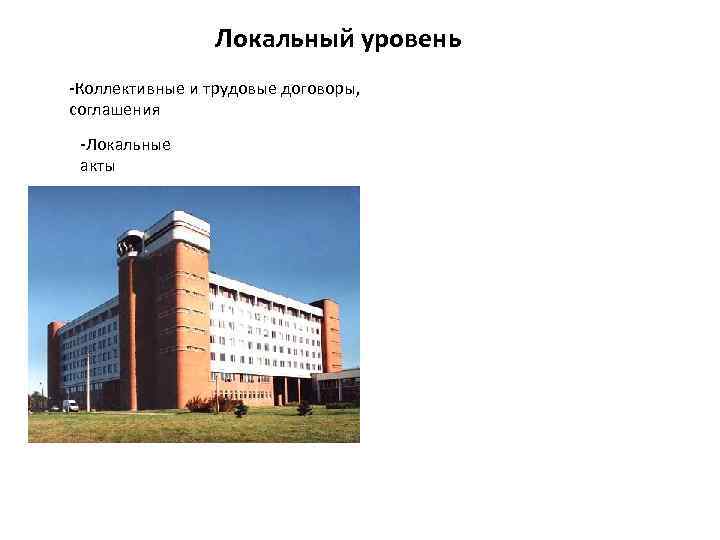 Локальный уровень

-Коллективные и трудовые договоры, соглашения

-Локальные акты